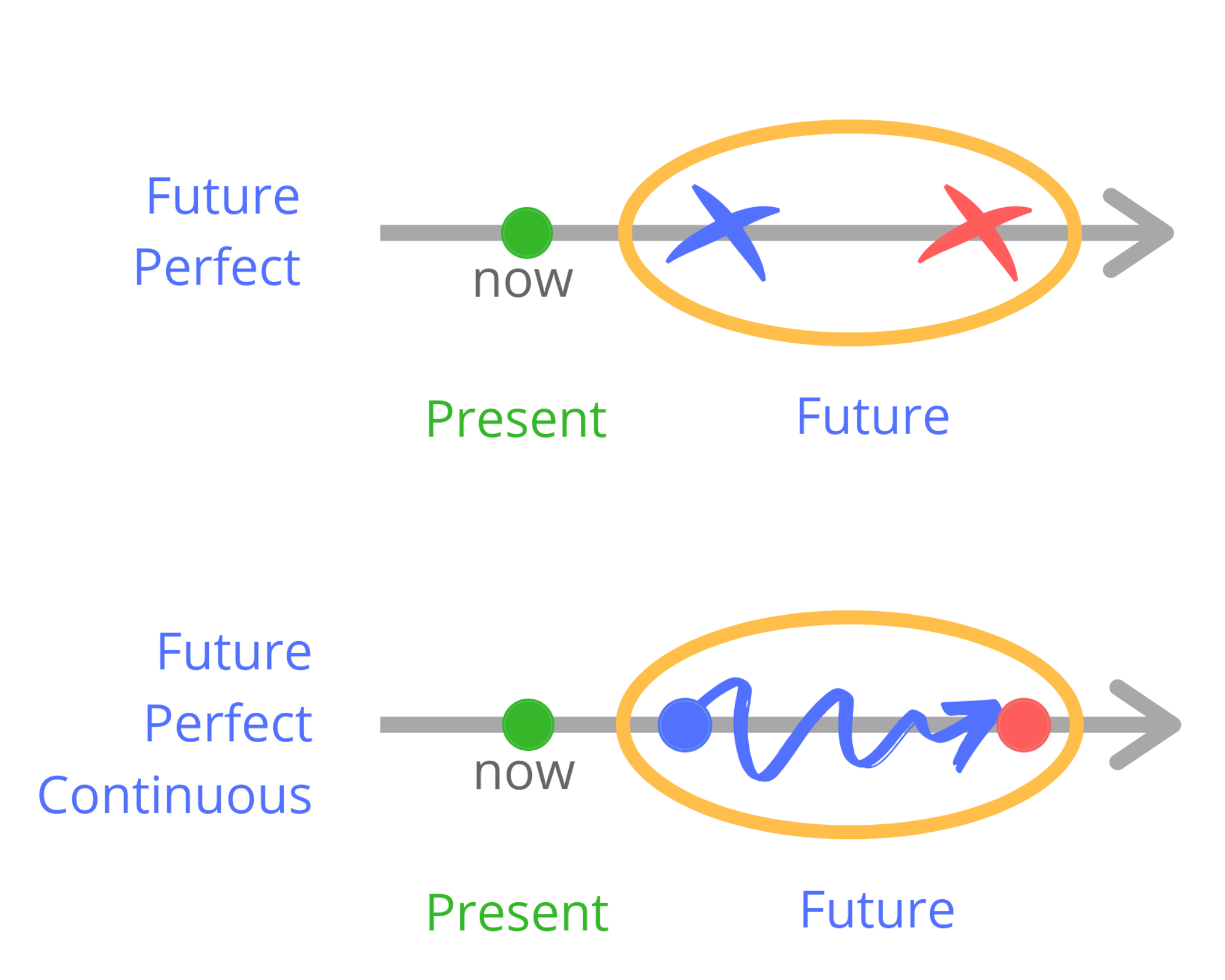 Future Perfect

now

Present

Future

Future Perfect Continuous

now

Present

Future